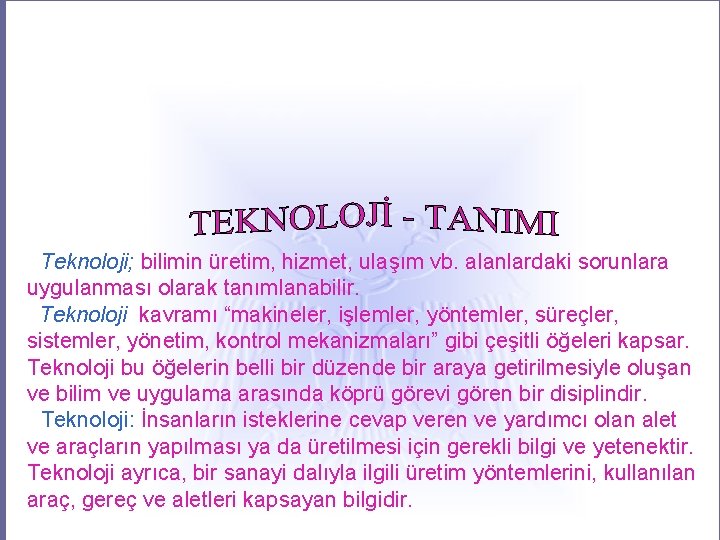 TEKNOLOJİ - TANIMI

Teknoloji; bilimin üretim, hizmet, ulaşım vb. alanlardaki sorunlara uygulanması olarak tanımlanabilir.

Teknoloji kavramı “makineler, işlemler, yöntemler, süreçler, sistemler, yönetim, kontrol mekanizmaları” gibi çeşitli öğeleri kapsar. Teknoloji bu öğelerin belli bir düzende bir araya getirilmesiyle oluşan ve bilim ve uygulama arasında köprü görevi gören bir disiplindir.

Teknoloji: İnsanların isteklerine cevap veren ve yardımcı olan alet ve araçların yapılması ya da üretilmesi için gerekli bilgi ve yetenektir. Teknoloji ayrıca, bir sanayi dalıyla ilgili üretim yöntemlerini, kullanılan araç, gereç ve aletleri kapsayan bilgidir.